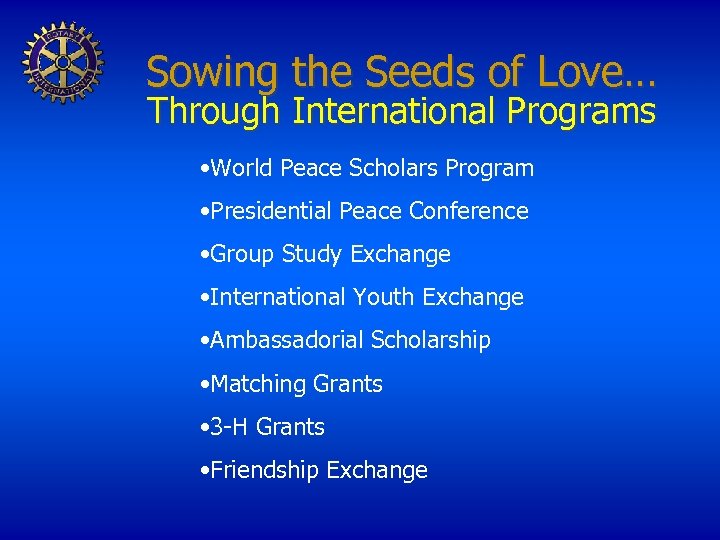 ROTARY INTERNATIONAL

Sowing the Seeds of Love…
Through International Programs

•World Peace Scholars Program

•Presidential Peace Conference

•Group Study Exchange

•International Youth Exchange

•Ambassadorial Scholarship

•Matching Grants

•3-H Grants

•Friendship Exchange